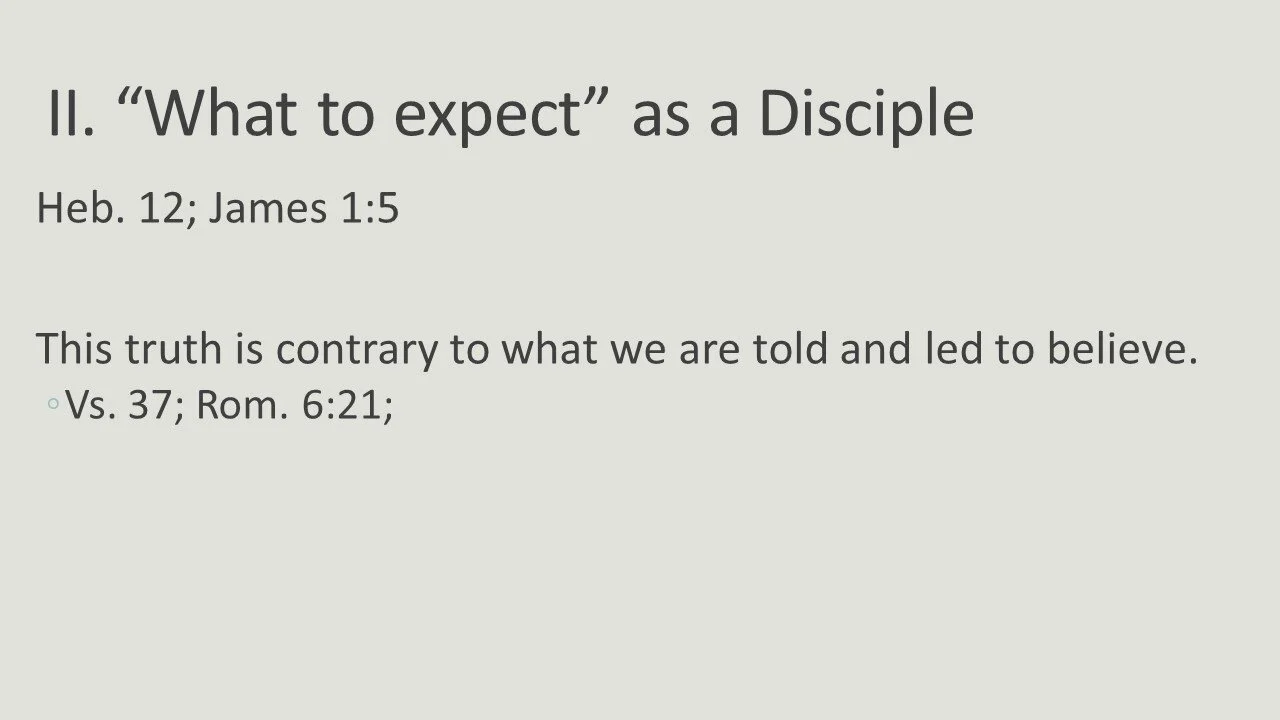 II. “What to expect” as a Disciple

Heb. 12; James 1:5

This truth is contrary to what we are told and led to believe.

◦ Vs. 37; Rom. 6:21;